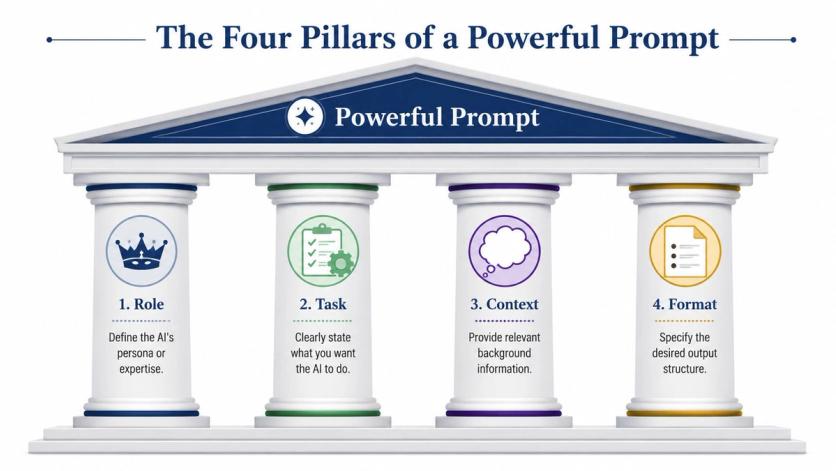 The Four Pillars of a Powerful Prompt

Powerful Prompt

1. Role

Define the AI's persona or expertise.

2. Task

Clearly state what you want the AI to do.

3. Context

Provide relevant background information.

4. Format

Specify the desired output structure.